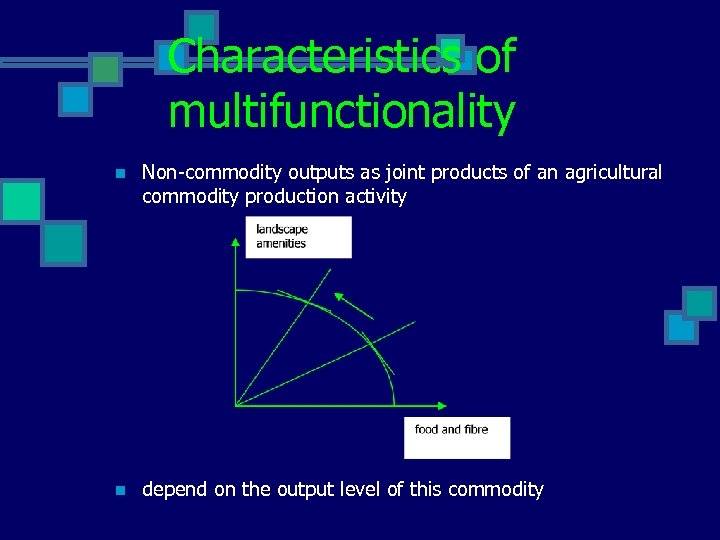 Characteristics of multifunctionality

Non-commodity outputs as joint products of an agricultural commodity production activity

landscape amenities

food and fibre

depend on the output level of this commodity